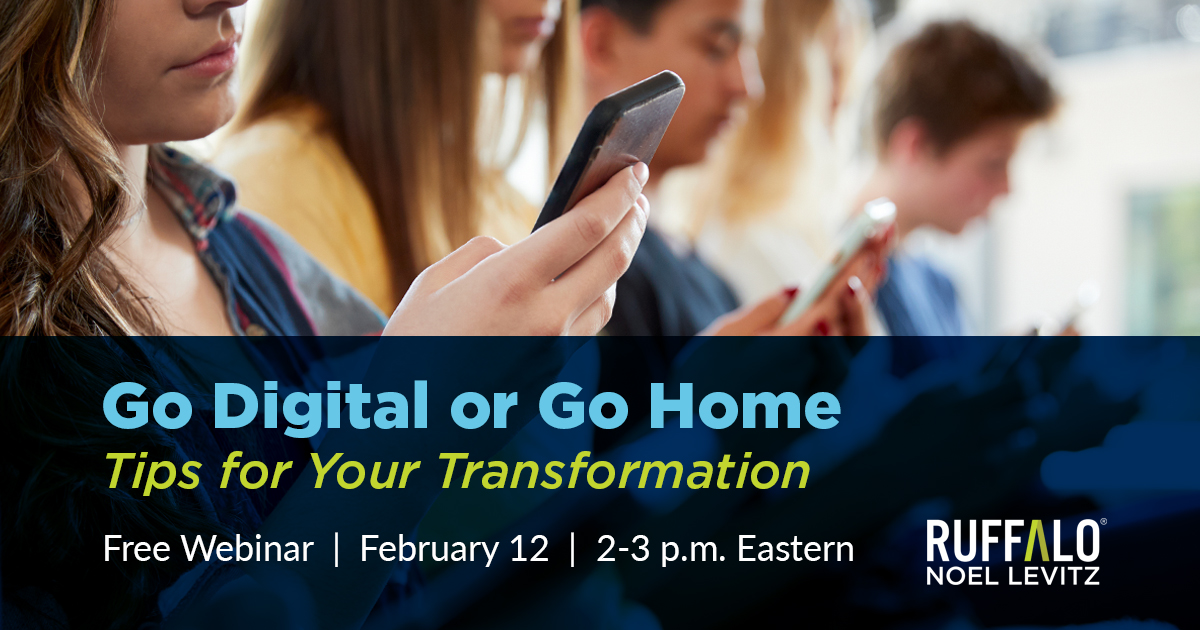 Go Digital or Go Home
Tips for Your Transformation

Free Webinar | February 12 | 2-3 p.m. Eastern

RUFFALO®
NOEL LEVITZ